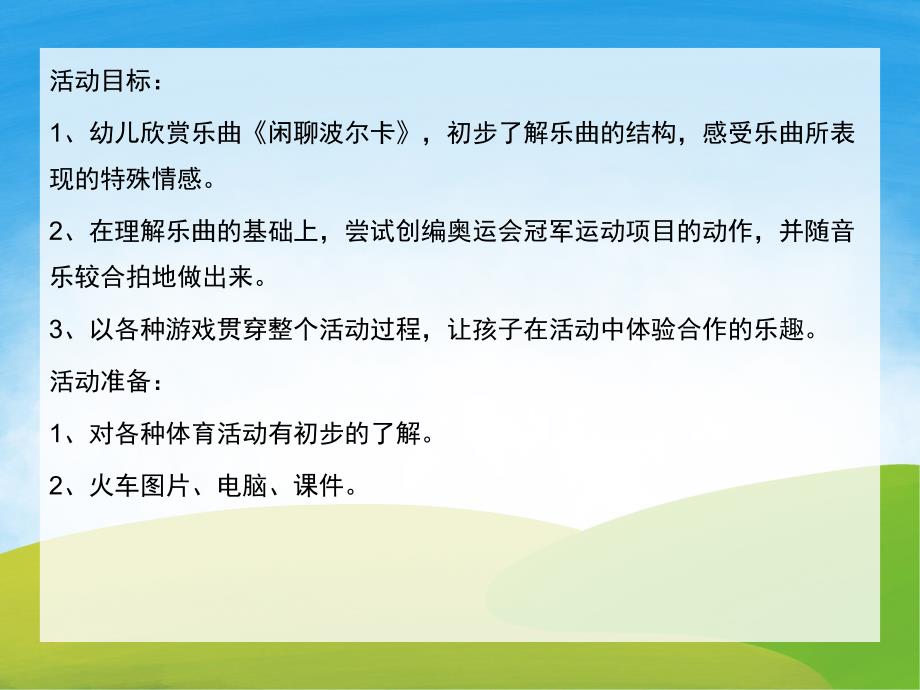 活动目标：

1、幼儿欣赏乐曲《闲聊波尔卡》，初步了解乐曲的结构，感受乐曲所表现的特殊情感。

2、在理解乐曲的基础上，尝试创编奥运会冠军运动项目的动作，并随音乐较合拍地做出来。

3、以各种游戏贯穿整个活动过程，让孩子在活动中体验合作的乐趣。

活动准备：

1、对各种体育活动有初步的了解。

2、火车图片、电脑、课件。